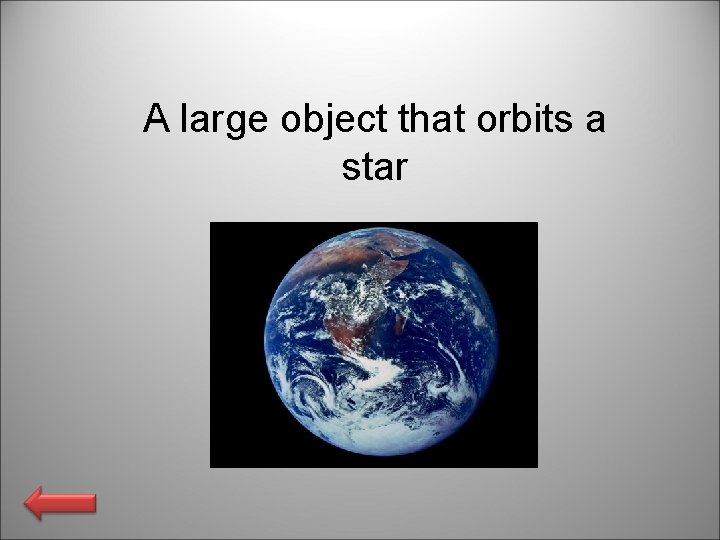 A large object that orbits a star